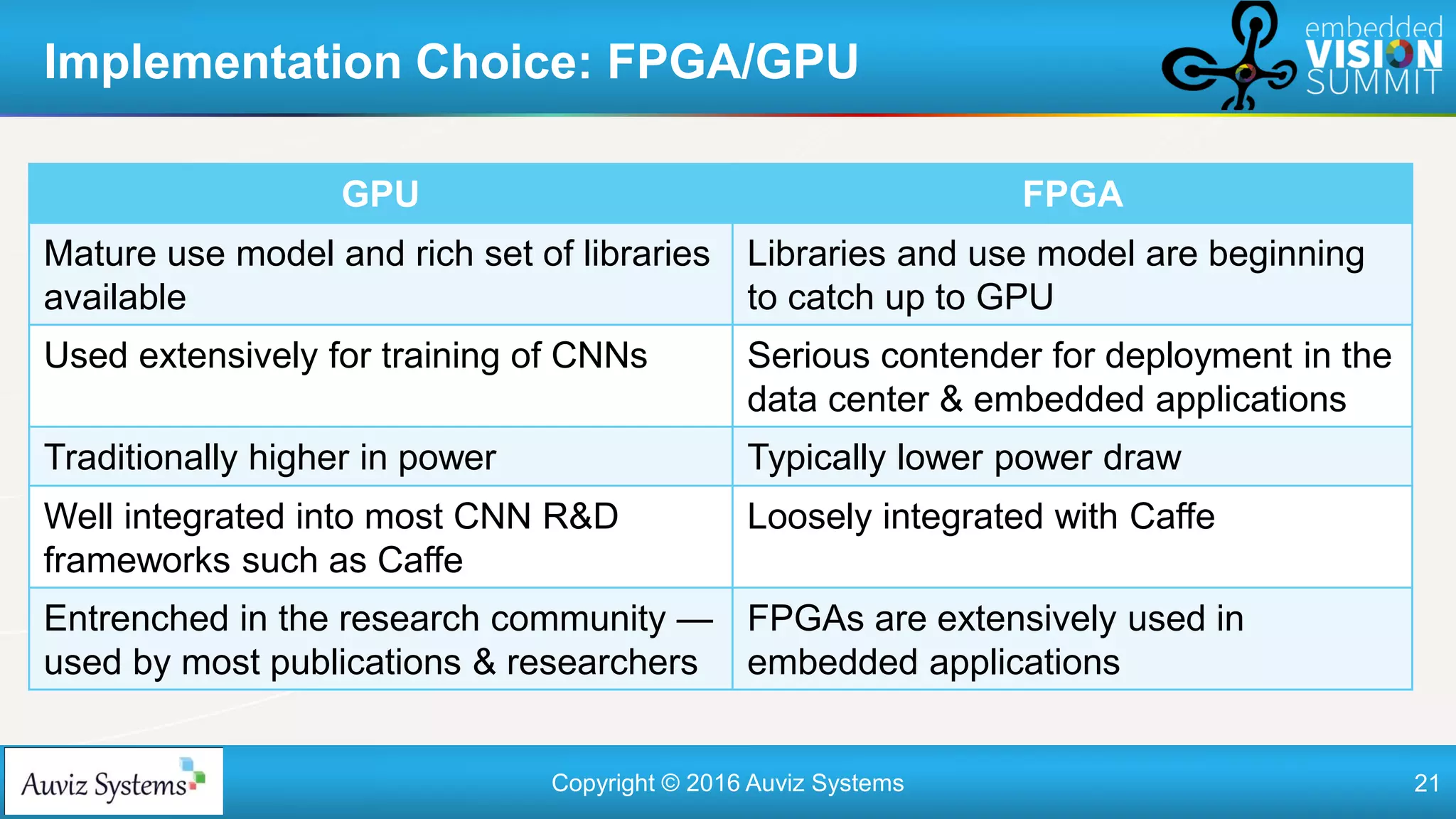 Implementation Choice: FPGA/GPU

embedded VISION SUMMIT

| GPU | FPGA |
|---|---|
| Mature use model and rich set of libraries available | Libraries and use model are beginning to catch up to GPU |
| Used extensively for training of CNNs | Serious contender for deployment in the data center & embedded applications |
| Traditionally higher in power | Typically lower power draw |
| Well integrated into most CNN R&D frameworks such as Caffe | Loosely integrated with Caffe |
| Entrenched in the research community — used by most publications & researchers | FPGAs are extensively used in embedded applications |

Auviz Systems

Copyright © 2016 Auviz Systems

21